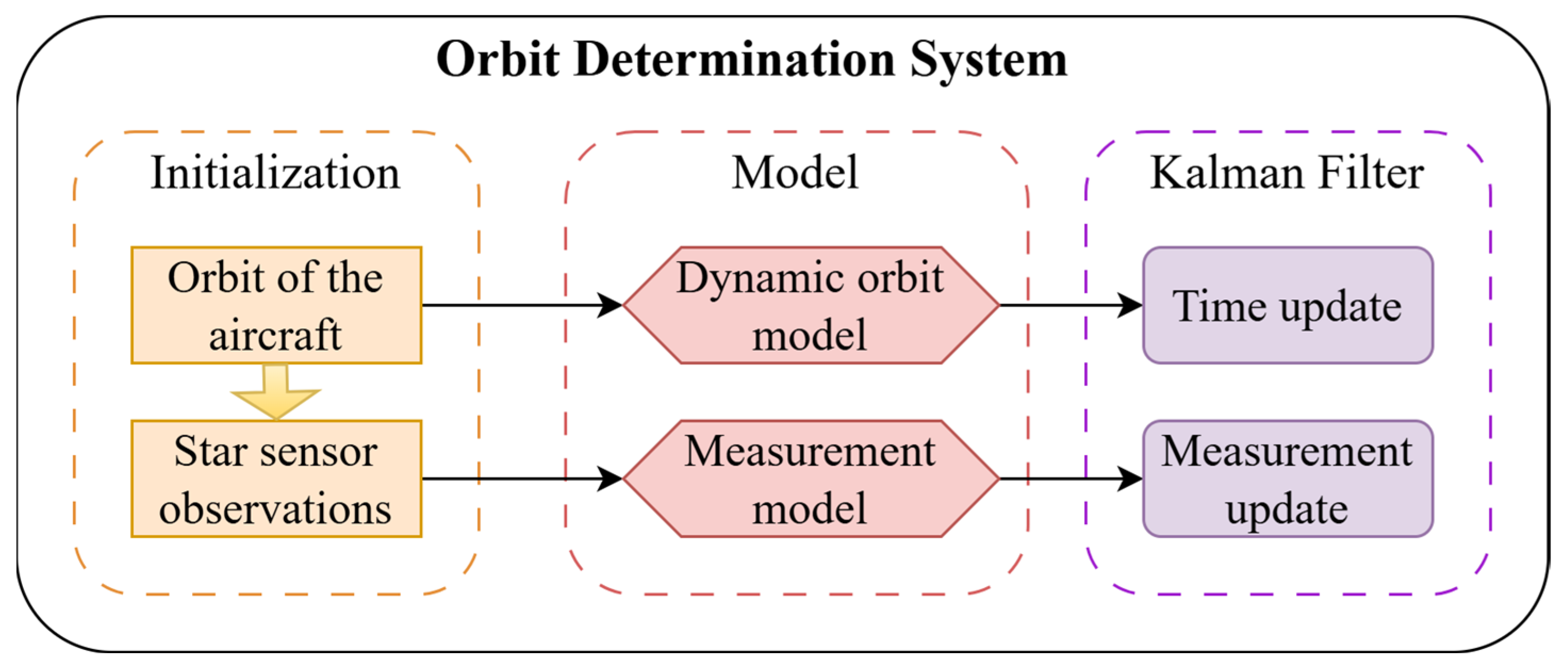 Orbit Determination System

Initialization

Orbit of the aircraft

Star sensor observations

Model

Dynamic orbit model

Measurement model

Kalman Filter

Time update

Measurement update